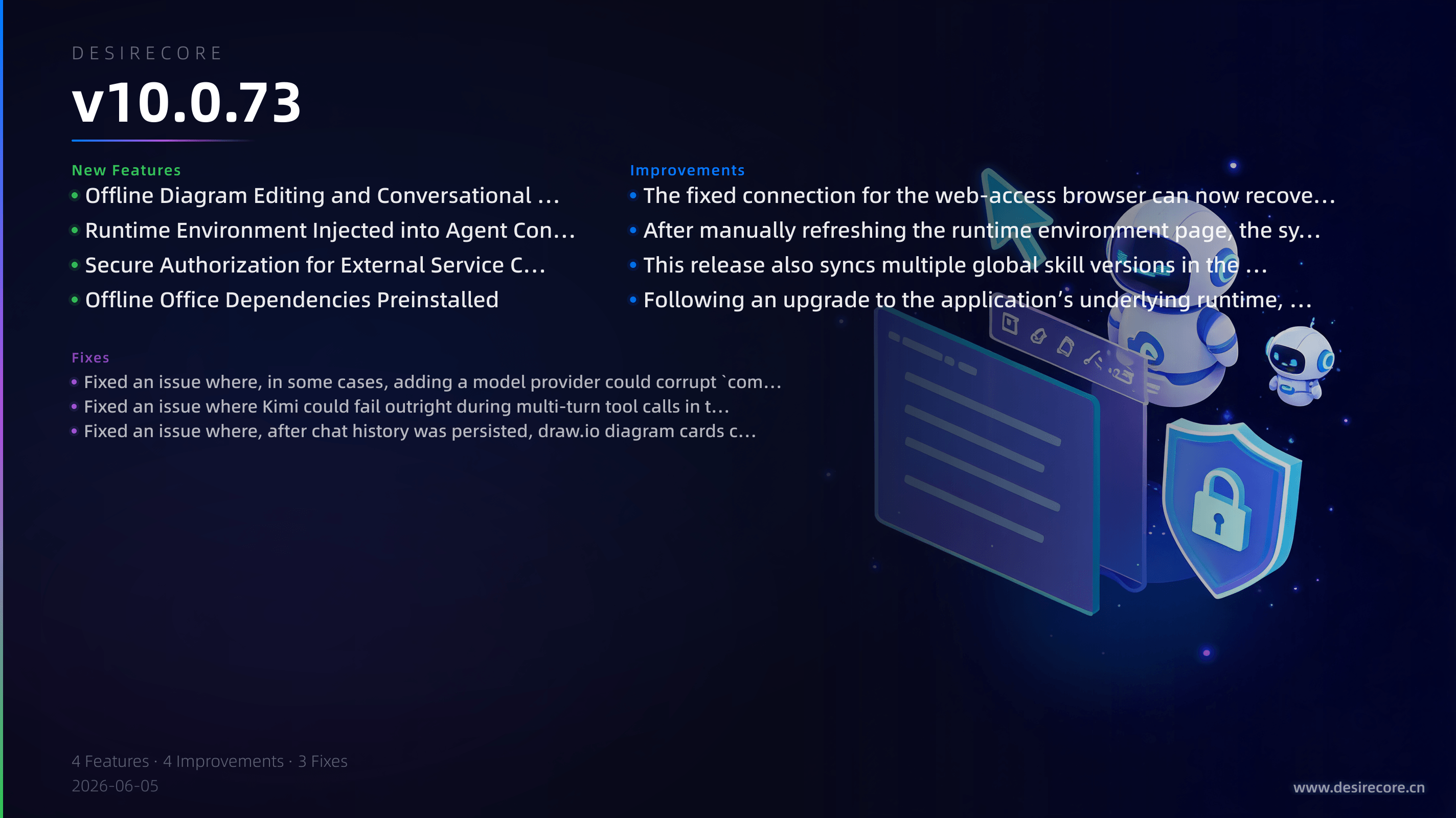 DESIRECORE

v10.0.73

New Features

• Offline Diagram Editing and Conversational ...
• Runtime Environment Injected into Agent Con...
• Secure Authorization for External Service C...
• Offline Office Dependencies Preinstalled

Improvements

• The fixed connection for the web-access browser can now recove...
• After manually refreshing the runtime environment page, the sy...
• This release also syncs multiple global skill versions in the ...
• Following an upgrade to the application's underlying runtime, ...

Fixes

• Fixed an issue where, in some cases, adding a model provider could corrupt `com...
• Fixed an issue where Kimi could fail outright during multi-turn tool calls in t...
• Fixed an issue where, after chat history was persisted, draw.io diagram cards c...

4 Features · 4 Improvements · 3 Fixes
2026-06-05

www.desirecore.cn